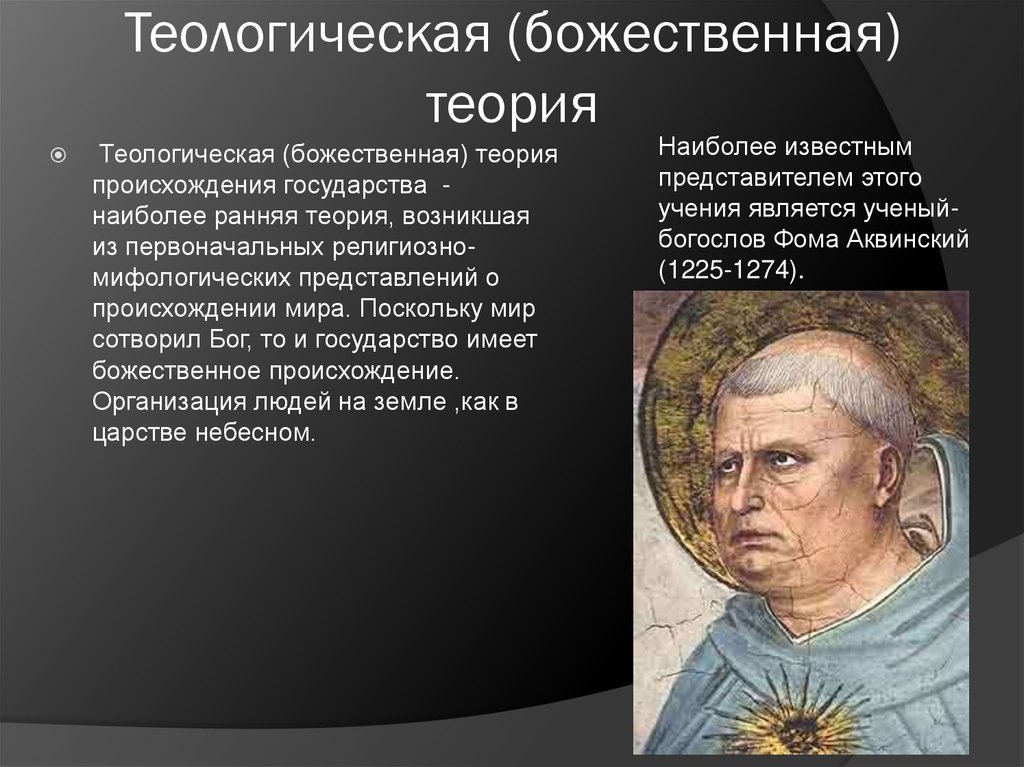 Теологическая (божественная) теория

Теологическая (божественная) теория происхождения государства - наиболее ранняя теория, возникшая из первоначальных религиозно-мифологических представлений о происхождении мира. Поскольку мир сотворил Бог, то и государство имеет божественное происхождение. Организация людей на земле ,как в царстве небесном.

Наиболее известным представителем этого учения является ученый-богослов Фома Аквинский (1225-1274).